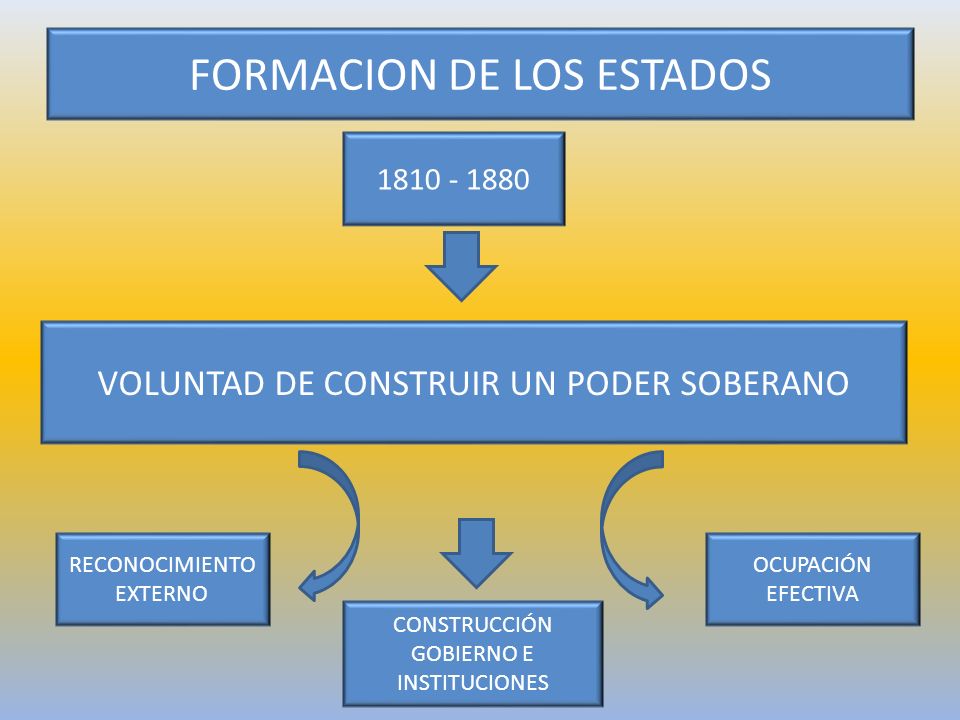 FORMACION DE LOS ESTADOS

1810 - 1880

VOLUNTAD DE CONSTRUIR UN PODER SOBERANO

RECONOCIMIENTO EXTERNO

CONSTRUCCIÓN GOBIERNO E INSTITUCIONES

OCUPACIÓN EFECTIVA